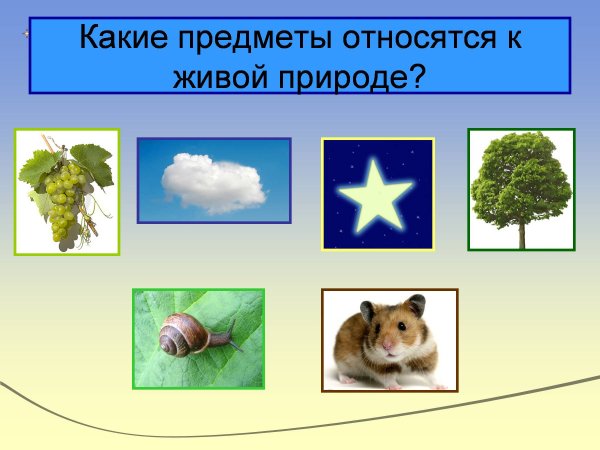 Какие предметы относятся к живой природе?